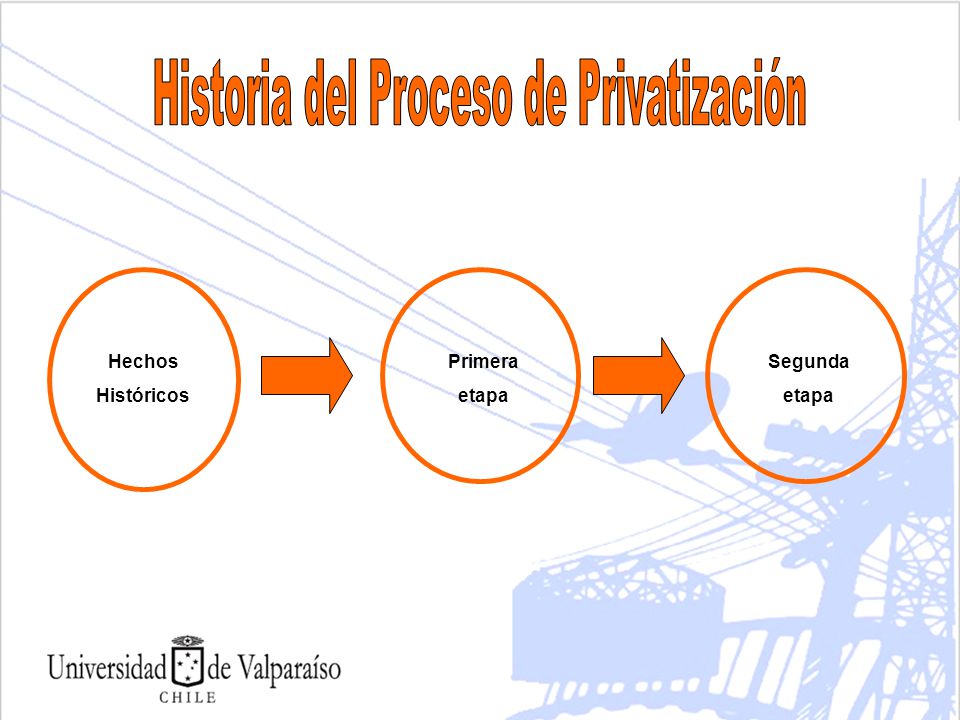 Historia del Proceso de Privatización

Hechos Históricos

Primera etapa

Segunda etapa

Universidad de Valparaíso
CHILE